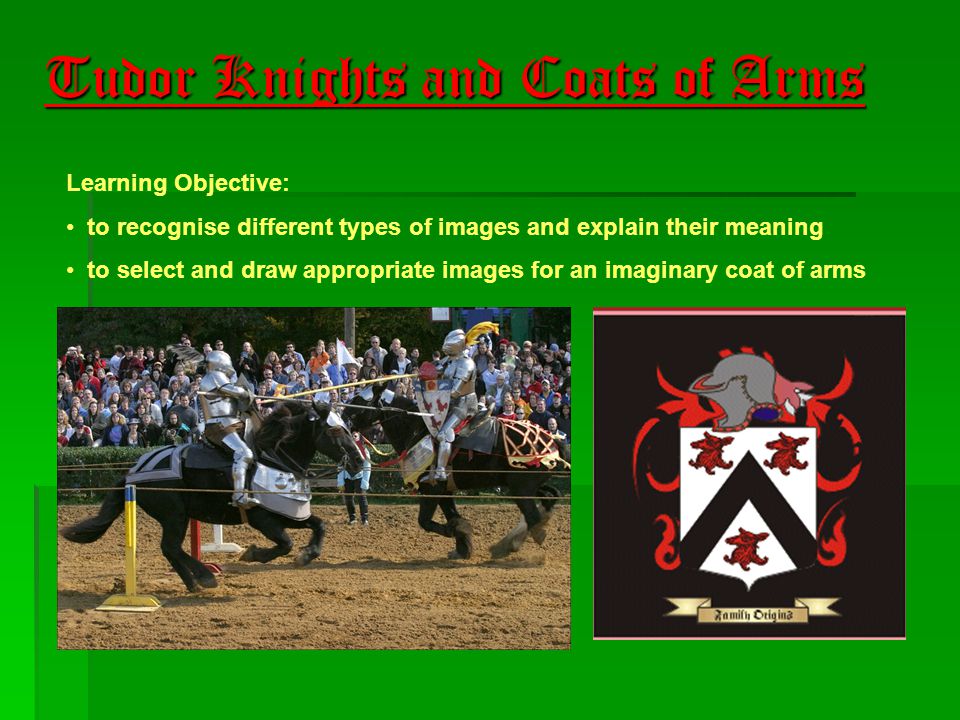 Tudor Knights and Coats of Arms

Learning Objective:

• to recognise different types of images and explain their meaning

• to select and draw appropriate images for an imaginary coat of arms

Family Origins